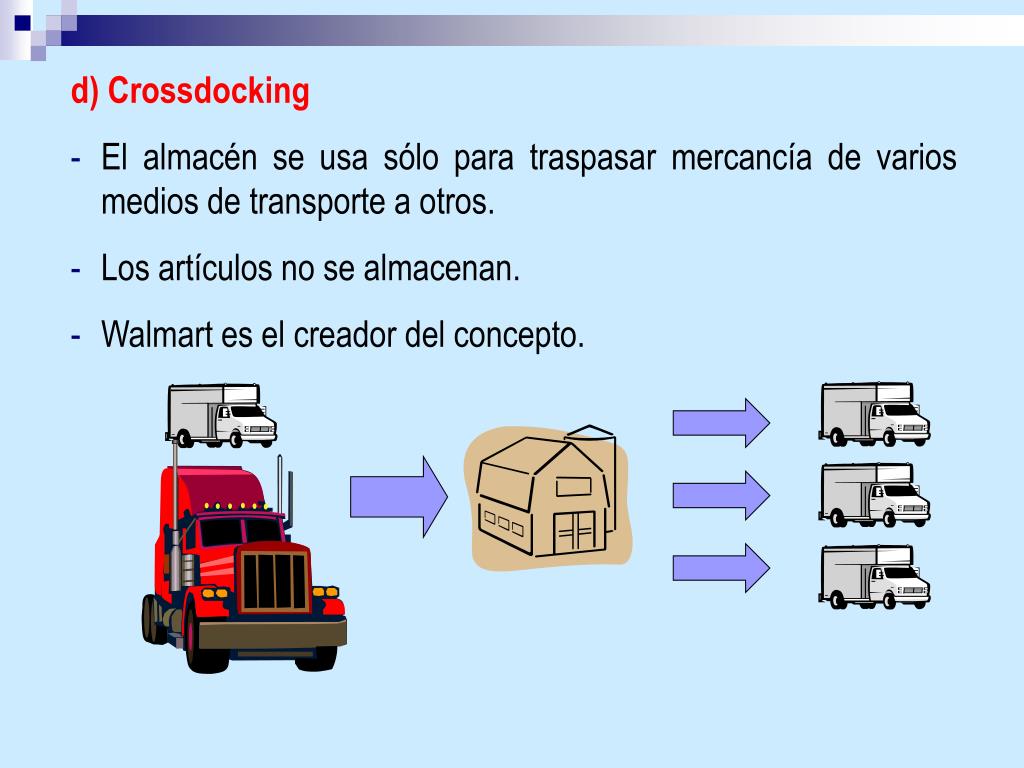 d) Crossdocking

- El almacén se usa sólo para traspasar mercancía de varios medios de transporte a otros.

- Los artículos no se almacenan.

- Walmart es el creador del concepto.